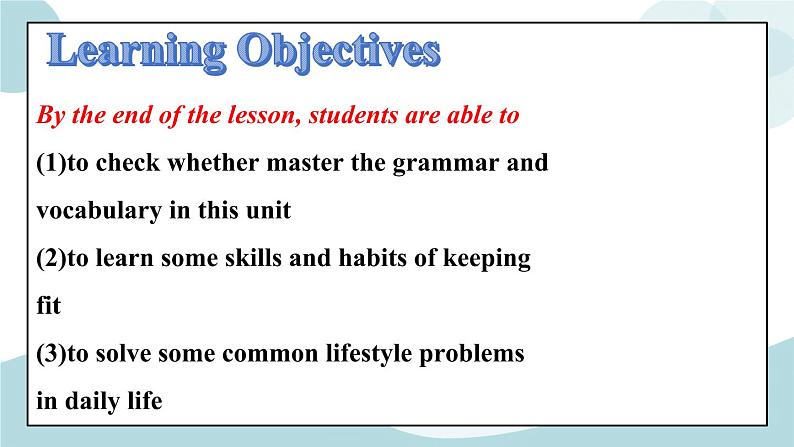 Learning Objectives

By the end of the lesson, students are able to

(1)to check whether master the grammar and vocabulary in this unit

(2)to learn some skills and habits of keeping fit

(3)to solve some common lifestyle problems in daily life